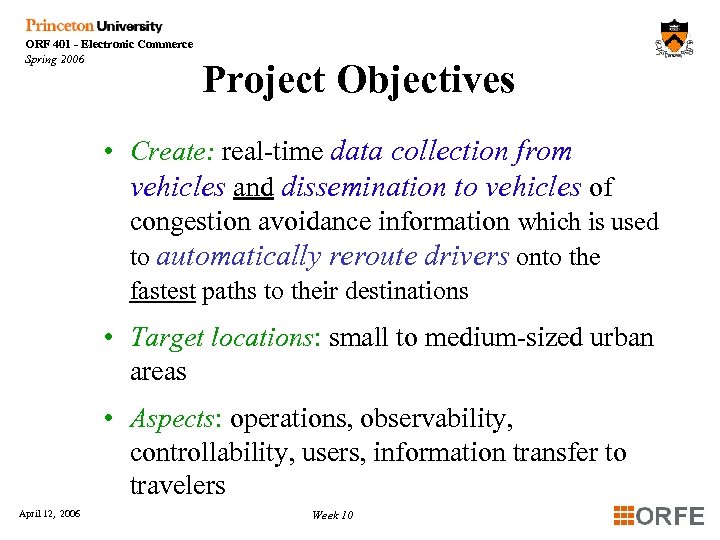 Princeton University
ORF 401 - Electronic Commerce
Spring 2006

Project Objectives

• Create: real-time data collection from vehicles and dissemination to vehicles of congestion avoidance information which is used to automatically reroute drivers onto the fastest paths to their destinations

• Target locations: small to medium-sized urban areas

• Aspects: operations, observability, controllability, users, information transfer to travelers

April 12, 2006

Week 10

ORFE